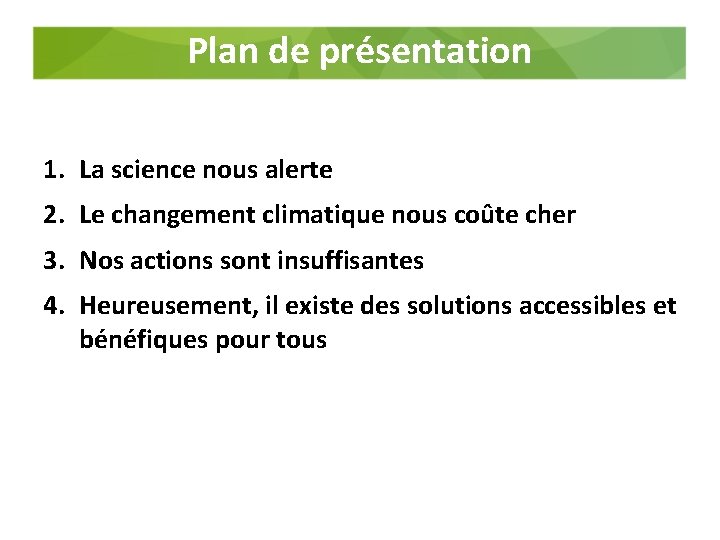 Plan de présentation

1. La science nous alerte
2. Le changement climatique nous coûte cher
3. Nos actions sont insuffisantes
4. Heureusement, il existe des solutions accessibles et bénéfiques pour tous